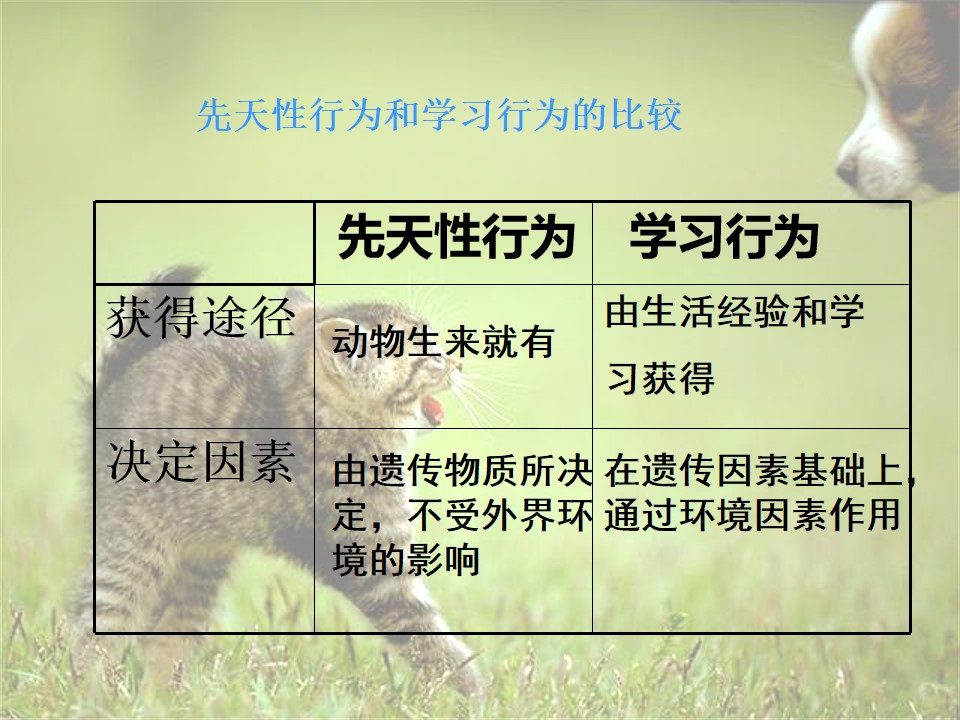 先天性行为和学习行为的比较

|  | 先天性行为 | 学习行为 |
|---|---|---|
| 获得途径 | 动物生来就有 | 由生活经验和学习获得 |
| 决定因素 | 由遗传物质所决定，不受外界环境的影响 | 在遗传因素基础上，通过环境因素作用 |